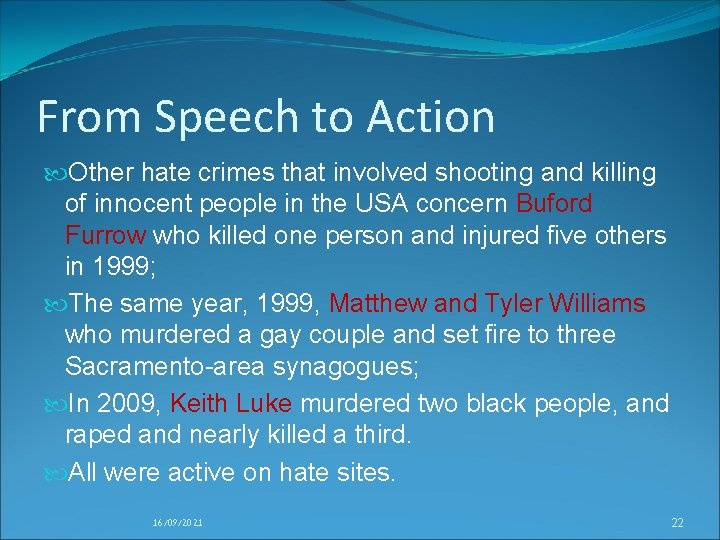 From Speech to Action

Other hate crimes that involved shooting and killing of innocent people in the USA concern Buford Furrow who killed one person and injured five others in 1999;

The same year, 1999, Matthew and Tyler Williams who murdered a gay couple and set fire to three Sacramento-area synagogues;

In 2009, Keith Luke murdered two black people, and raped and nearly killed a third.

All were active on hate sites.

16/09/2021

22